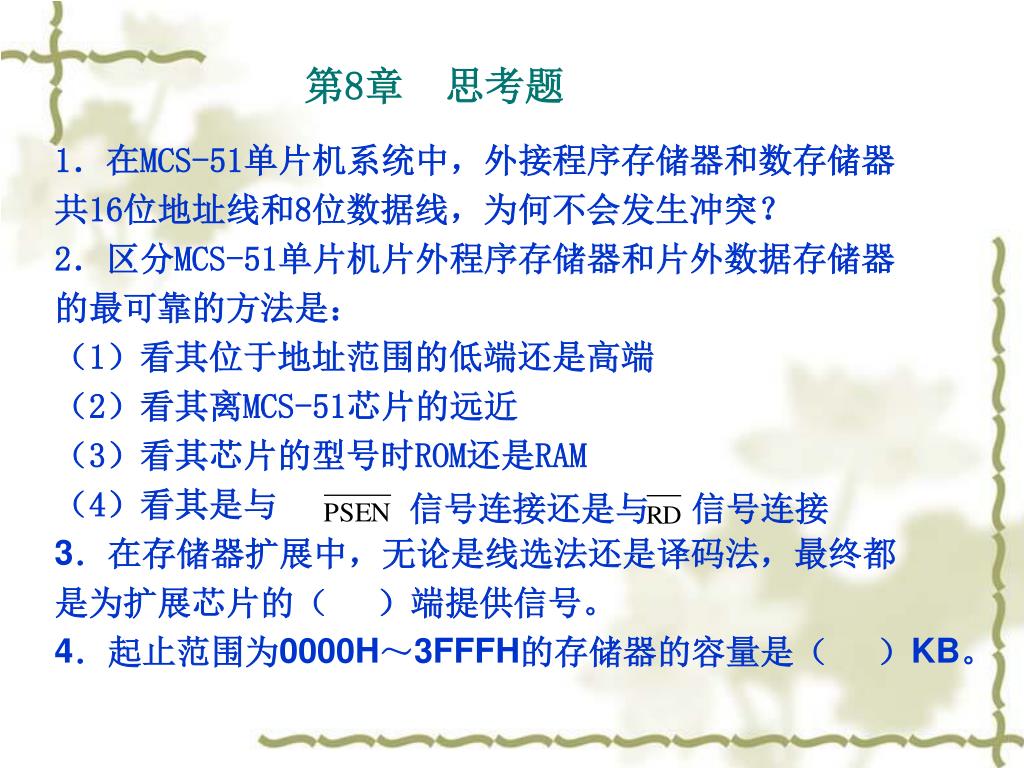 第8章　思考题

1．在MCS-51单片机系统中，外接程序存储器和数存储器共16位地址线和8位数据线，为何不会发生冲突？

2．区分MCS-51单片机片外程序存储器和片外数据存储器的最可靠的方法是：

（1）看其位于地址范围的低端还是高端

（2）看其离MCS-51芯片的远近

（3）看其芯片的型号时ROM还是RAM

（4）看其是与 $\overline{PSEN}$ 信号连接还是与$\overline{RD}$ 信号连接

3．在存储器扩展中，无论是线选法还是译码法，最终都是为扩展芯片的（　）端提供信号。

4．起止范围为0000H～3FFFH的存储器的容量是（　）KB。